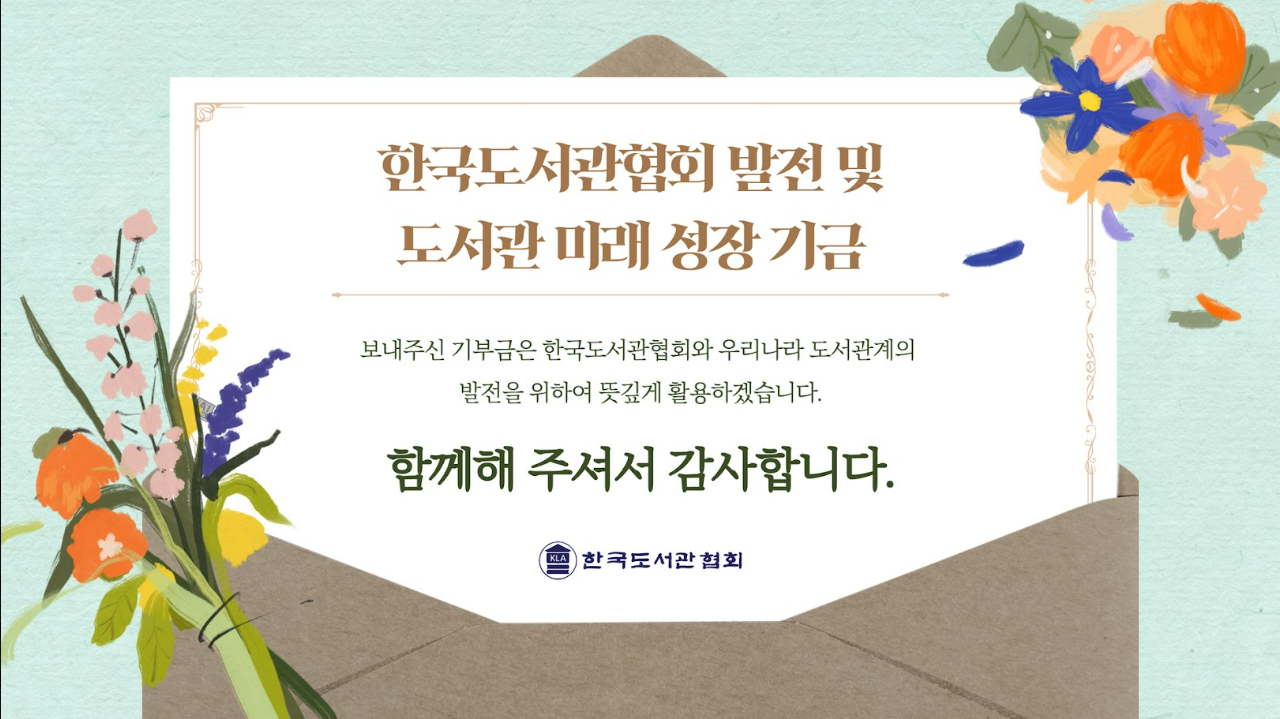 한국도서관협회 발전 및
도서관 미래 성장 기금

보내주신 기부금은 한국도서관협회와 우리나라 도서관계의 발전을 위하여 뜻깊게 활용하겠습니다.

함께해 주셔서 감사합니다.

KLA 한국도서관협회